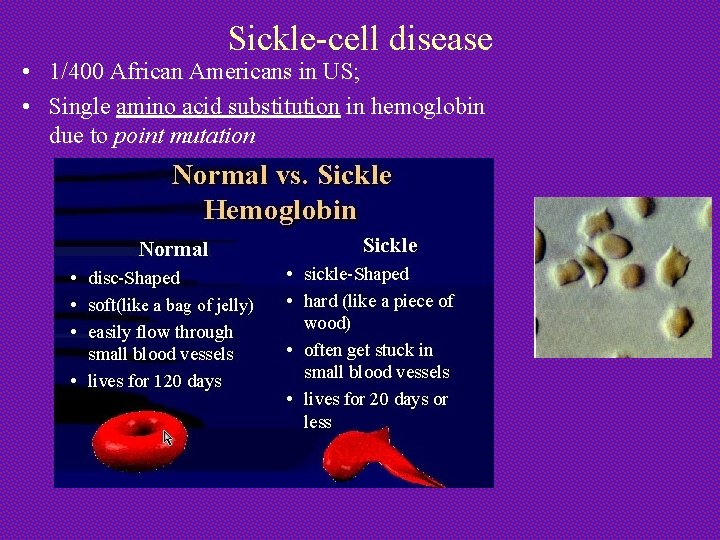 Sickle-cell disease

• 1/400 African Americans in US;

• Single amino acid substitution in hemoglobin due to point mutation

Normal vs. Sickle Hemoglobin

Normal

• disc-Shaped
• soft(like a bag of jelly)
• easily flow through small blood vessels
• lives for 120 days

Sickle

• sickle-Shaped
• hard (like a piece of wood)
• often get stuck in small blood vessels
• lives for 20 days or less